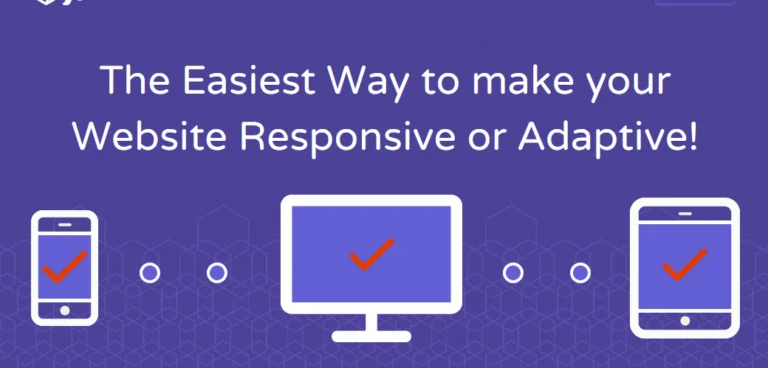 The Easiest Way to make your Website Responsive or Adaptive!